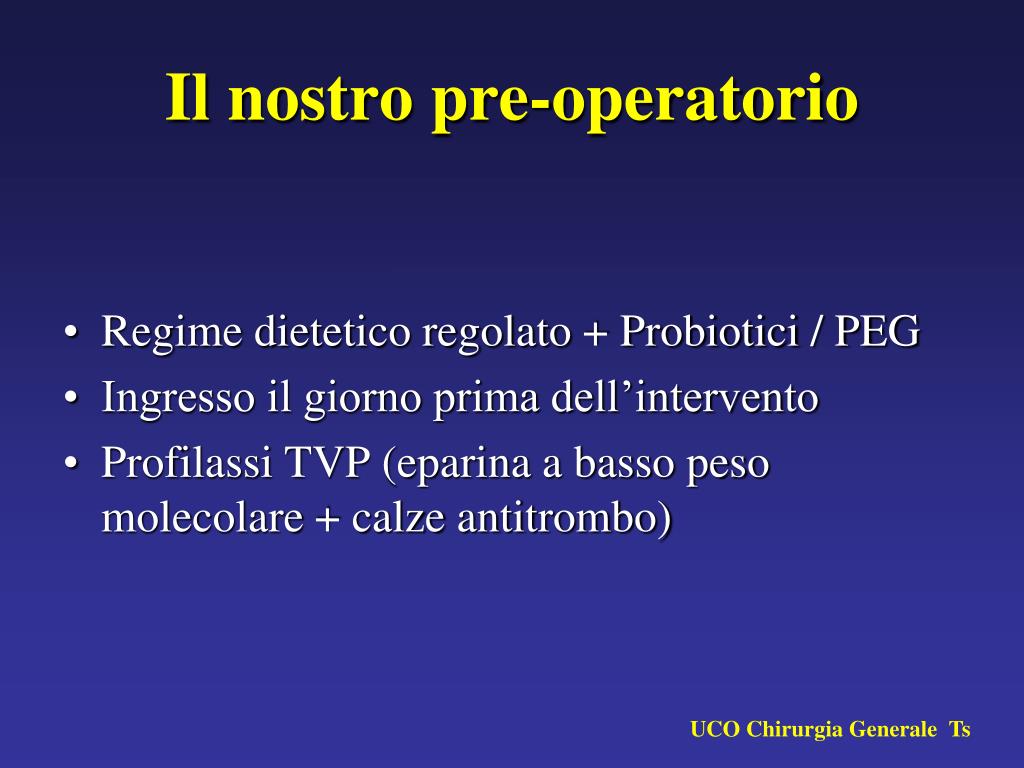 Il nostro pre-operatorio

• Regime dietetico regolato + Probiotici / PEG
• Ingresso il giorno prima dell’intervento
• Profilassi TVP (eparina a basso peso molecolare + calze antitrombo)

UCO Chirurgia Generale Ts